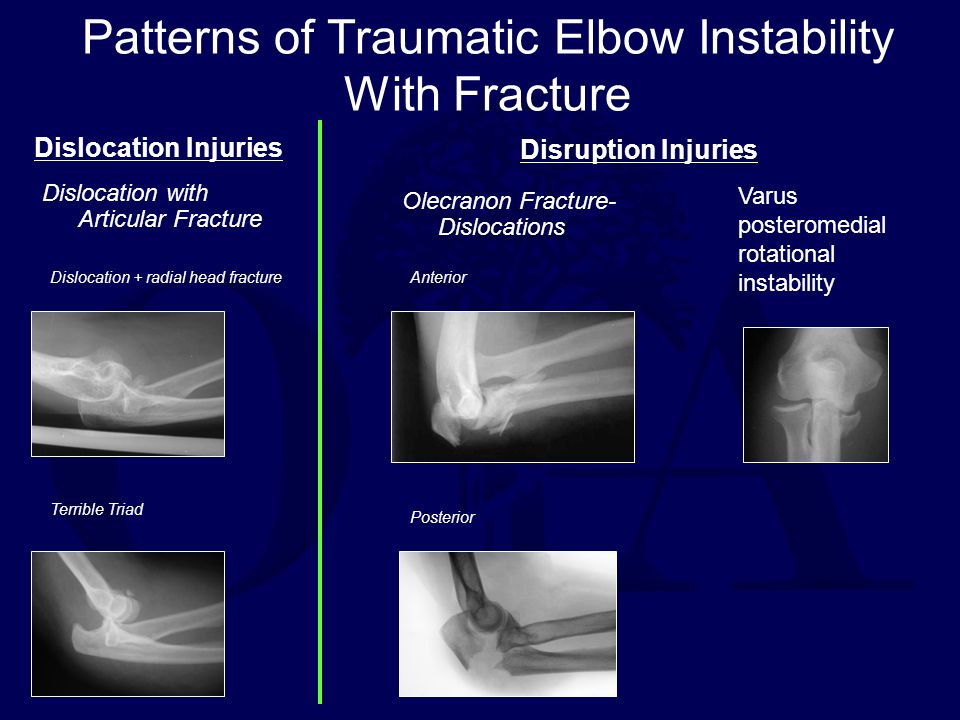 Patterns of Traumatic Elbow Instability With Fracture

Dislocation Injuries

Dislocation with Articular Fracture

Dislocation + radial head fracture

Terrible Triad

Disruption Injuries

Olecranon Fracture-Dislocations

Anterior

Posterior

Varus posteromedial rotational instability